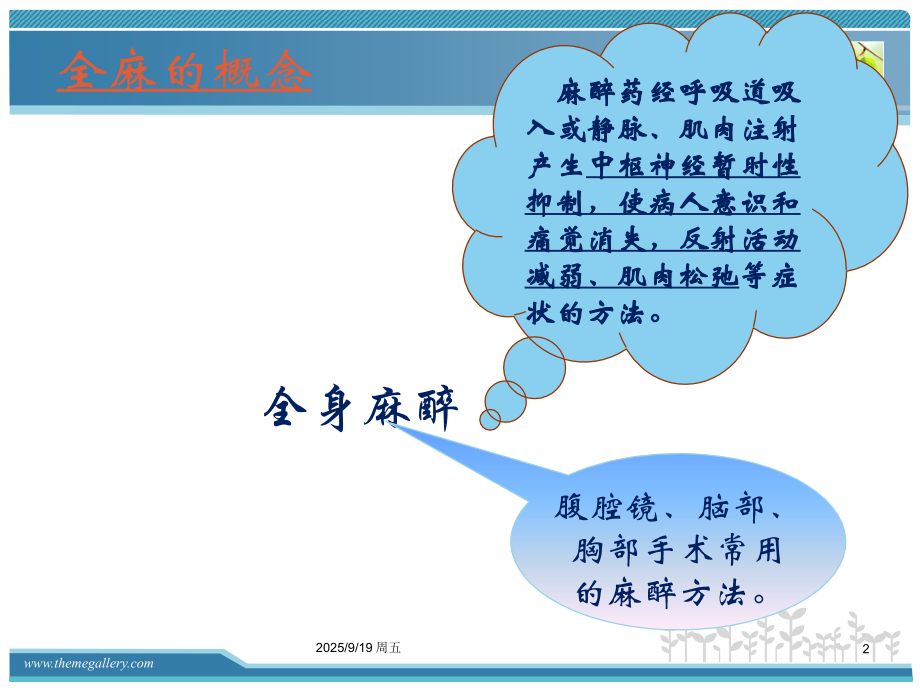 全麻的概念

麻醉药经呼吸道吸入或静脉、肌肉注射产生中枢神经暂时性抑制，使病人意识和痛觉消失，反射活动减弱、肌肉松弛等症状的方法。

全身麻醉

腹腔镜、脑部、胸部手术常用的麻醉方法。

2025/9/19 周五

2

www.themegallery.com